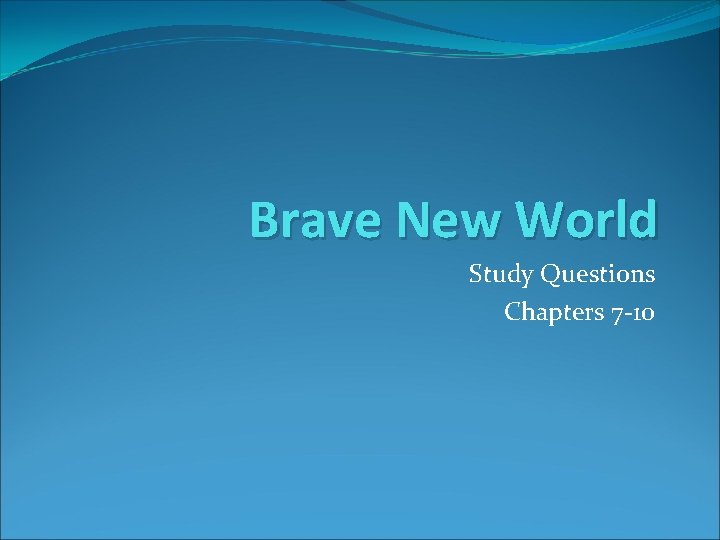 Brave New World

Study Questions
Chapters 7-10